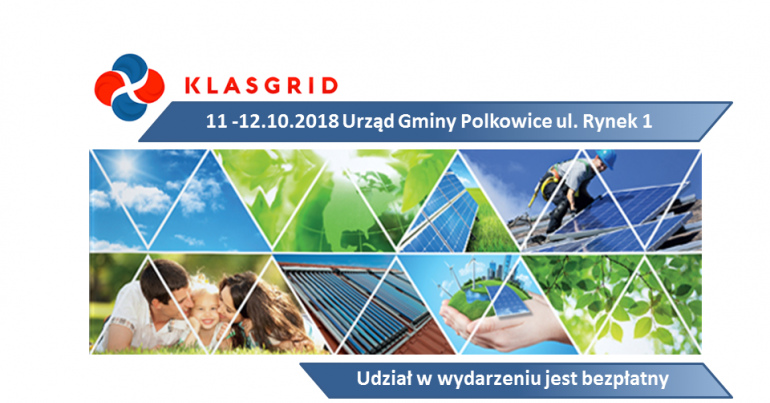 KLASGRID

11 -12.10.2018 Urząd Gminy Polkowice ul. Rynek 1

Udział w wydarzeniu jest bezpłatny